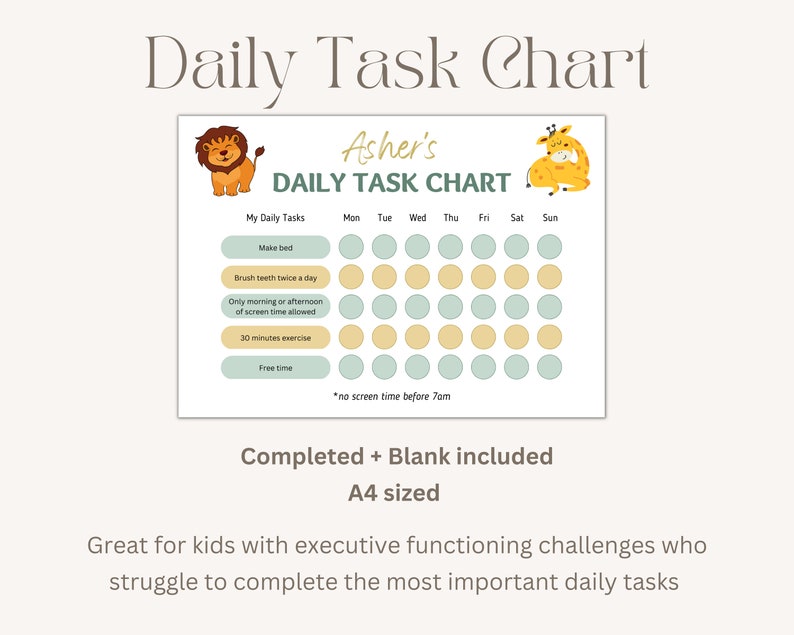 Daily Task Chart

Asher's
DAILY TASK CHART

| My Daily Tasks | Mon | Tue | Wed | Thu | Fri | Sat | Sun |
|---|---|---|---|---|---|---|---|
| Make bed | | | | | | | |
| Brush teeth twice a day | | | | | | | |
| Only morning or afternoon of screen time allowed | | | | | | | |
| 30 minutes exercise | | | | | | | |
| Free time | | | | | | | |

*no screen time before 7am

Completed + Blank included
A4 sized

Great for kids with executive functioning challenges who struggle to complete the most important daily tasks